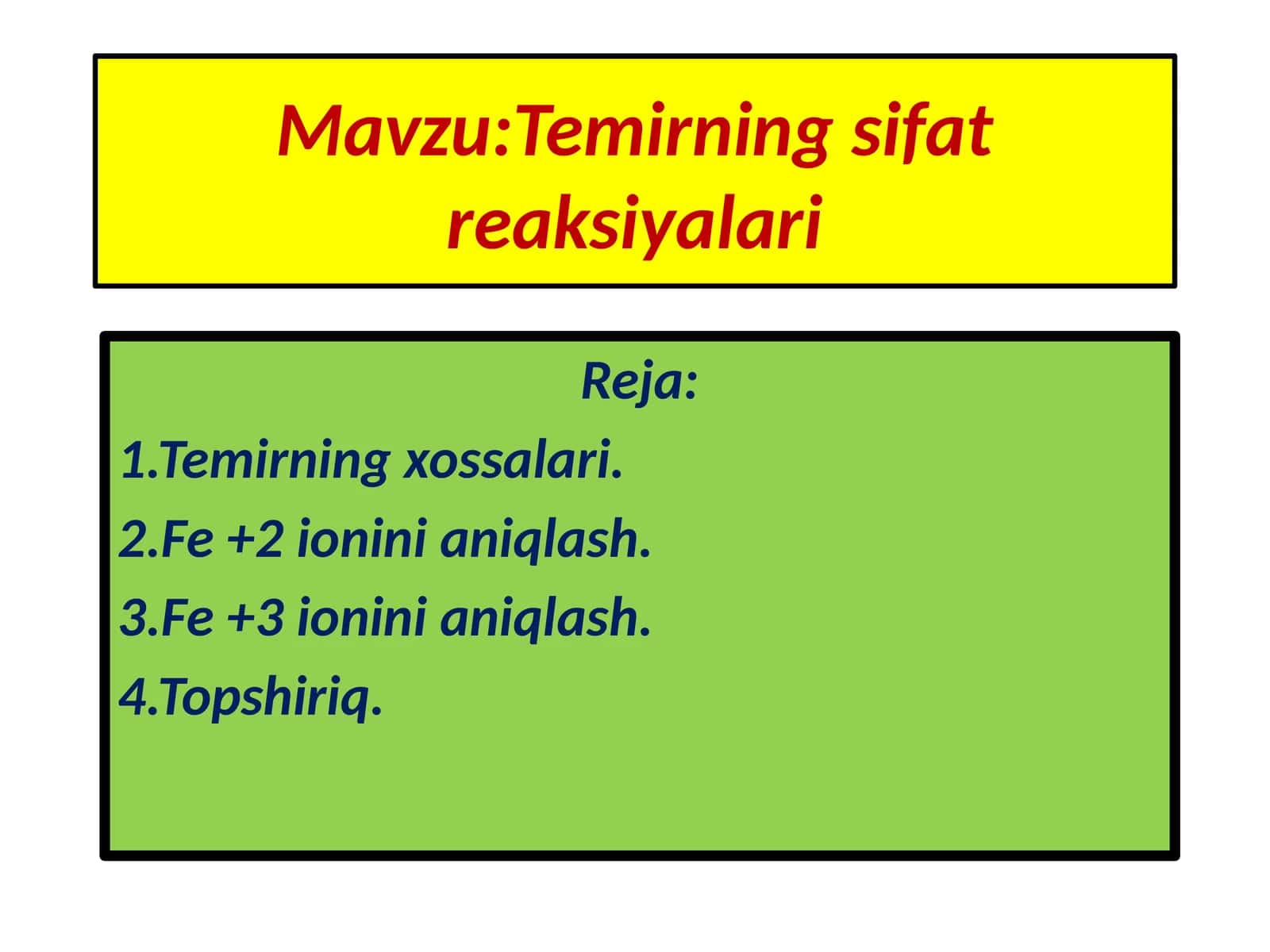 Mavzu:Temirning sifat reaksiyalari

Reja:

1.Temirning xossalari.

2.Fe +2 ionini aniqlash.

3.Fe +3 ionini aniqlash.

4.Topshiriq.